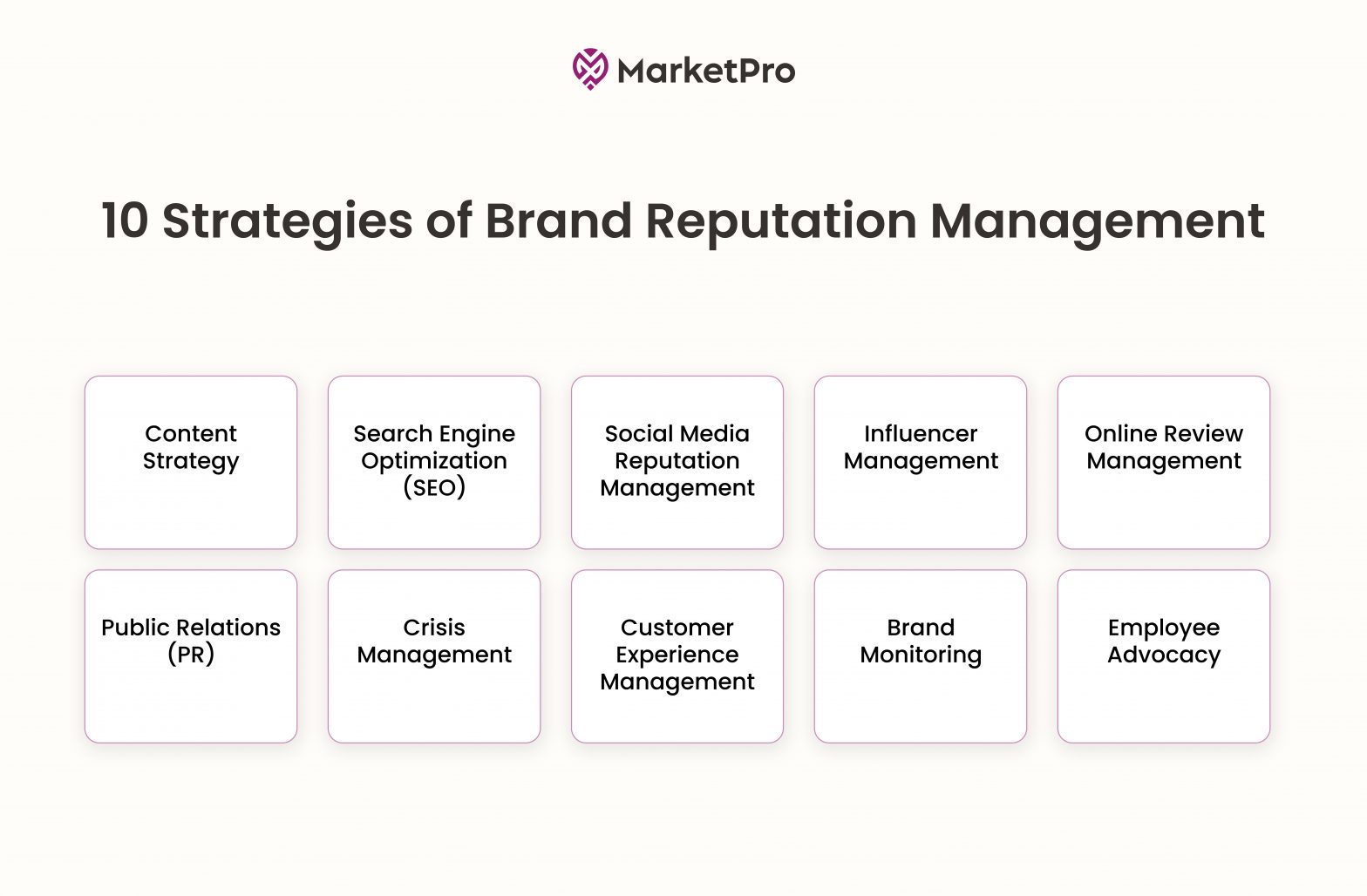 MarketPro

10 Strategies of Brand Reputation Management

Content Strategy

Search Engine Optimization (SEO)

Social Media Reputation Management

Influencer Management

Online Review Management

Public Relations (PR)

Crisis Management

Customer Experience Management

Brand Monitoring

Employee Advocacy